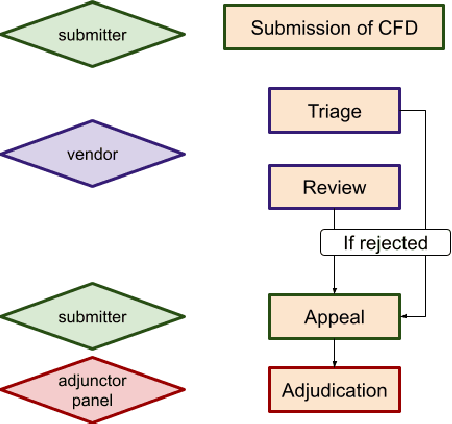 submitter

Submission of CFD

Triage

vendor

Review

If rejected

submitter

Appeal

adjunctor panel

Adjudication